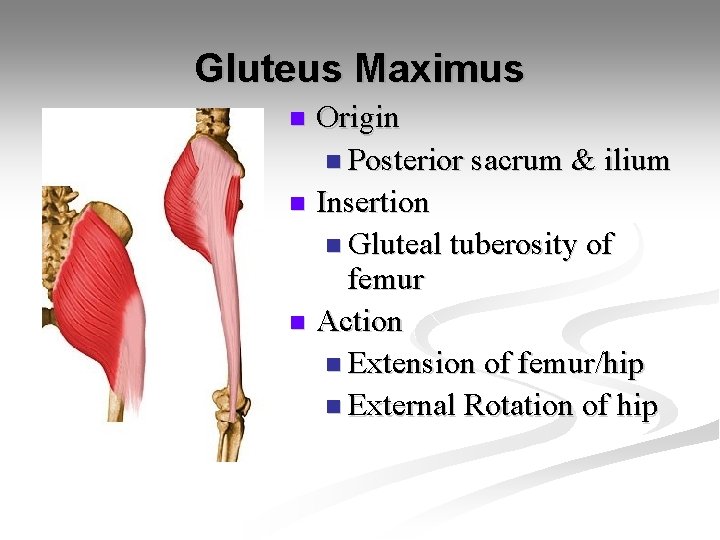 Gluteus Maximus

- Origin
  - Posterior sacrum & ilium
- Insertion
  - Gluteal tuberosity of femur
- Action
  - Extension of femur/hip
  - External Rotation of hip